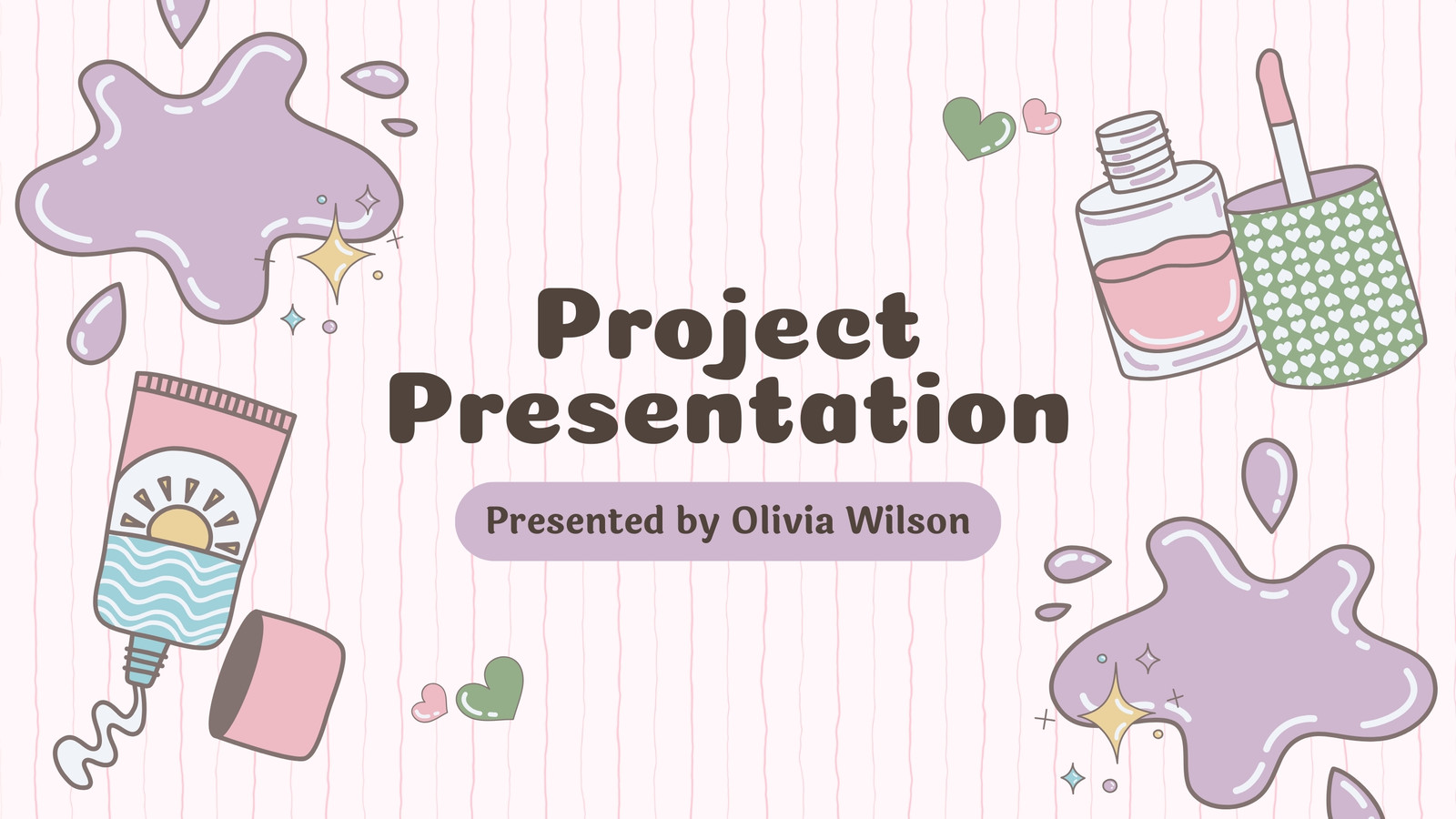 Project Presentation

Presented by Olivia Wilson